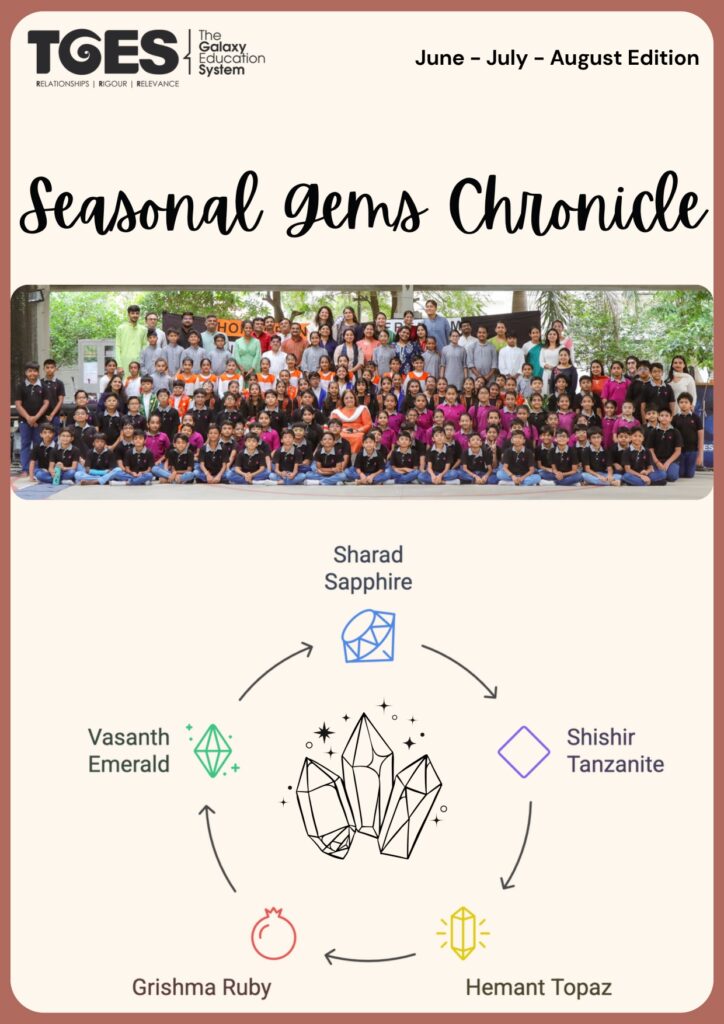 TGES The Galaxy Education System
RELATIONSHIPS | RIGOUR | RELEVANCE

June - July - August Edition

Seasonal Gems Chronicle

Sharad Sapphire

Shishir Tanzanite

Hemant Topaz

Grishma Ruby

Vasanth Emerald